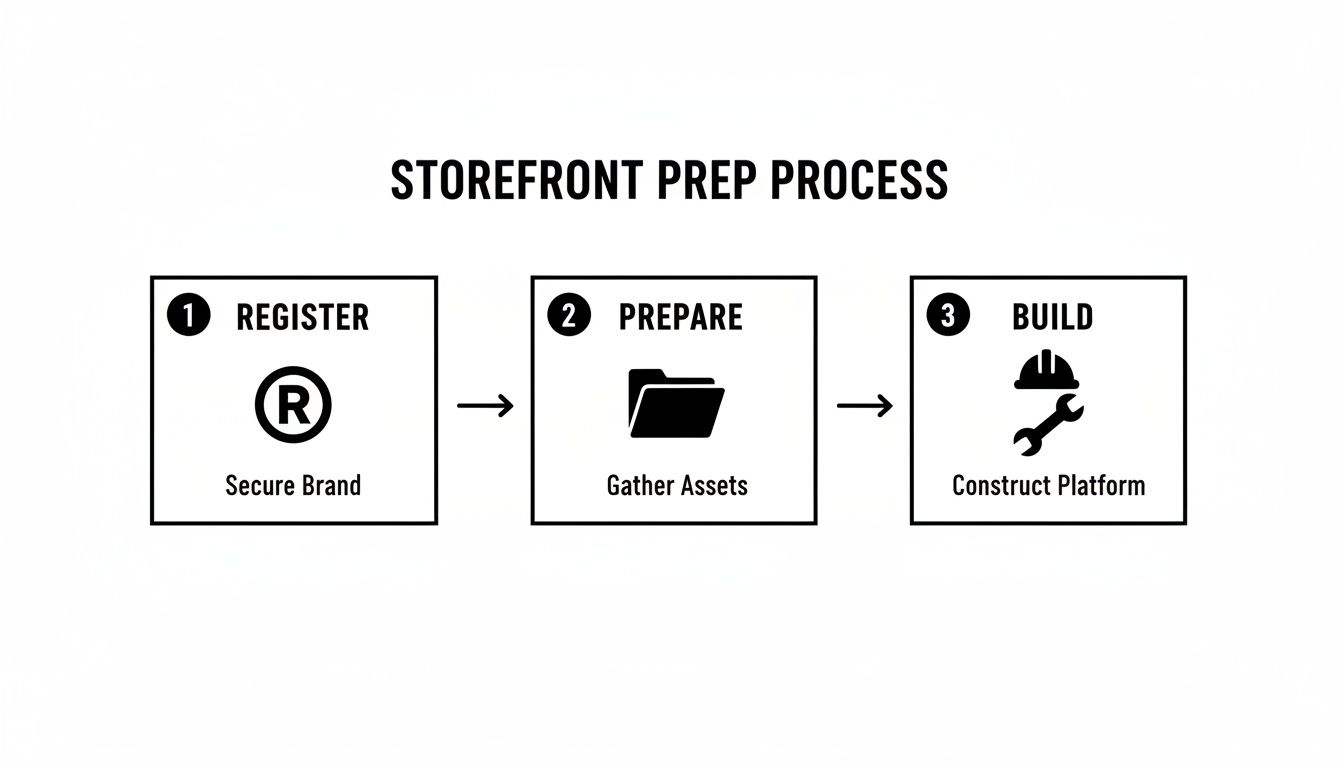 STOREFRONT PREP PROCESS

1 REGISTER

®

Secure Brand

→

2 PREPARE

Gather Assets

→

3 BUILD

Construct Platform